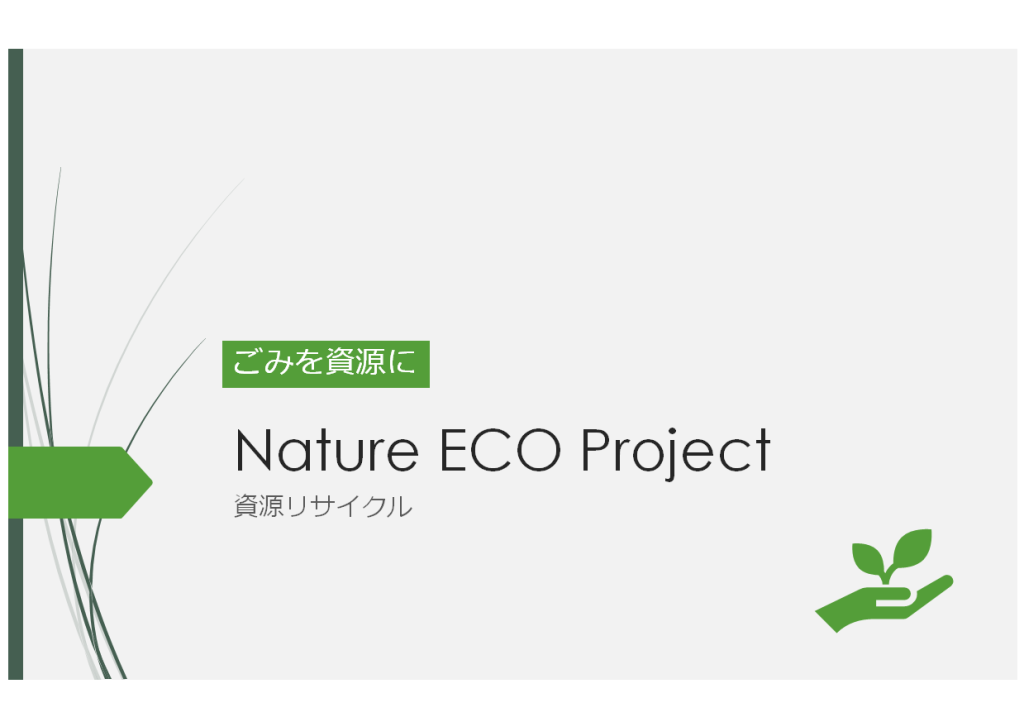 ごみを資源に

Nature ECO Project

資源リサイクル